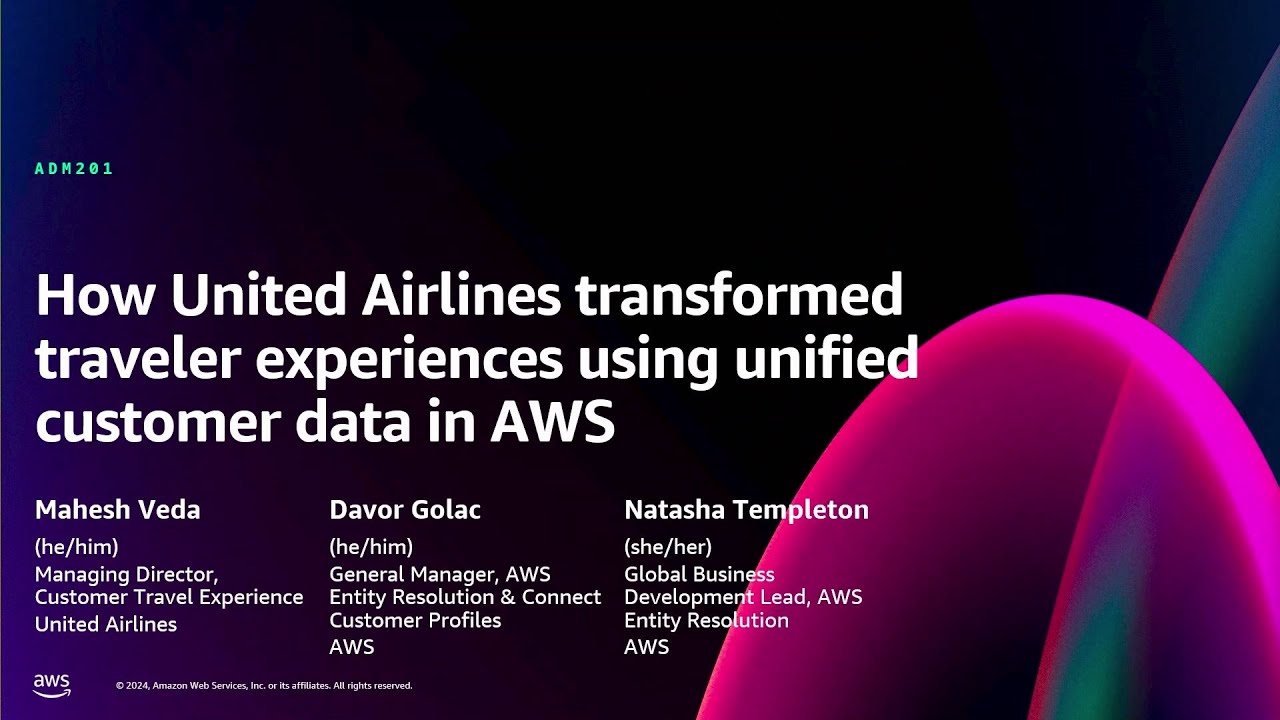 ADM201

How United Airlines transformed traveler experiences using unified customer data in AWS

Mahesh Veda
(he/him)
Managing Director, Customer Travel Experience
United Airlines

Davor Golac
(he/him)
General Manager, AWS Entity Resolution & Connect Customer Profiles
AWS

Natasha Templeton
(she/her)
Global Business Development Lead, AWS Entity Resolution
AWS

aws

© 2024, Amazon Web Services, Inc. or its affiliates. All rights reserved.